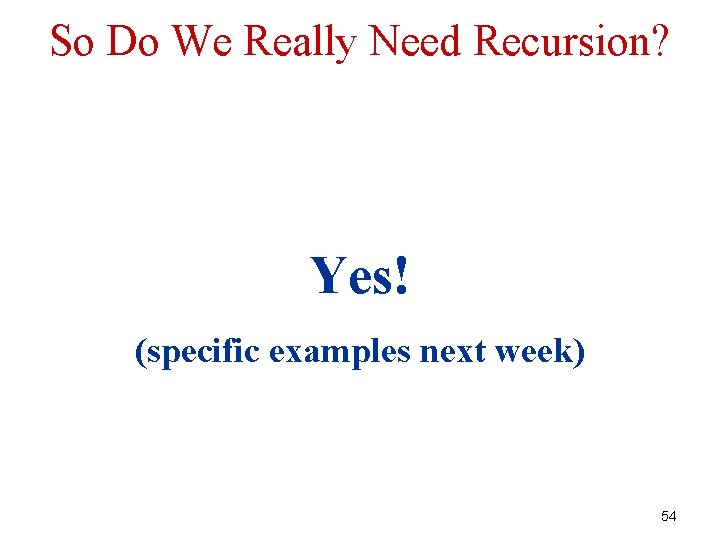 So Do We Really Need Recursion?

Yes!

(specific examples next week)

54